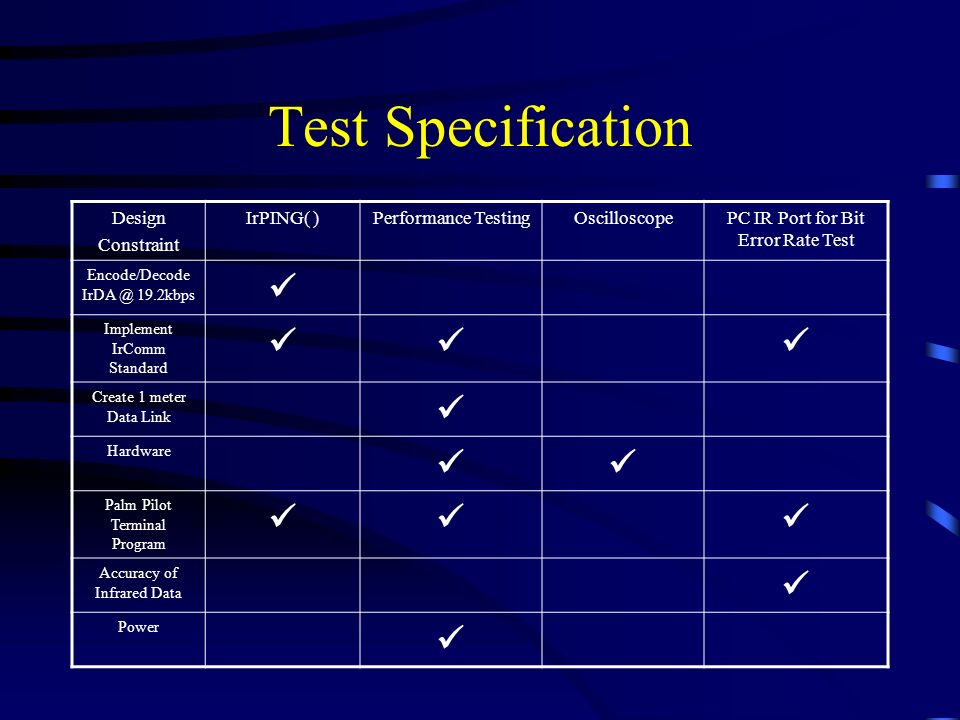 Test Specification

| Design Constraint | IrPING( ) | Performance Testing | Oscilloscope | PC IR Port for Bit Error Rate Test |
|---|---|---|---|---|
| Encode/Decode IrDA @ 19.2kbps | ✓ | | | |
| Implement IrComm Standard | ✓ | ✓ | | ✓ |
| Create 1 meter Data Link | | ✓ | | |
| Hardware | | ✓ | ✓ | |
| Palm Pilot Terminal Program | ✓ | ✓ | | ✓ |
| Accuracy of Infrared Data | | | | ✓ |
| Power | | ✓ | | |